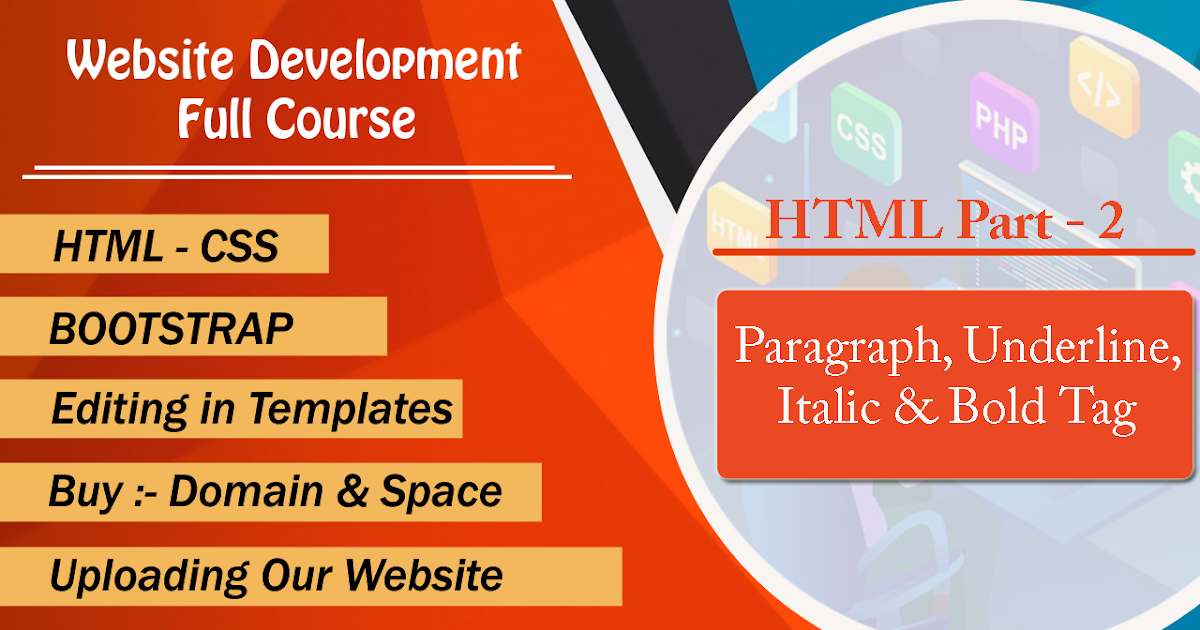 Website Development Full Course

HTML - CSS

BOOTSTRAP

Editing in Templates

Buy :- Domain & Space

Uploading Our Website

CSS

PHP

</>

HTML

HTML Part - 2

Paragraph, Underline, Italic & Bold Tag